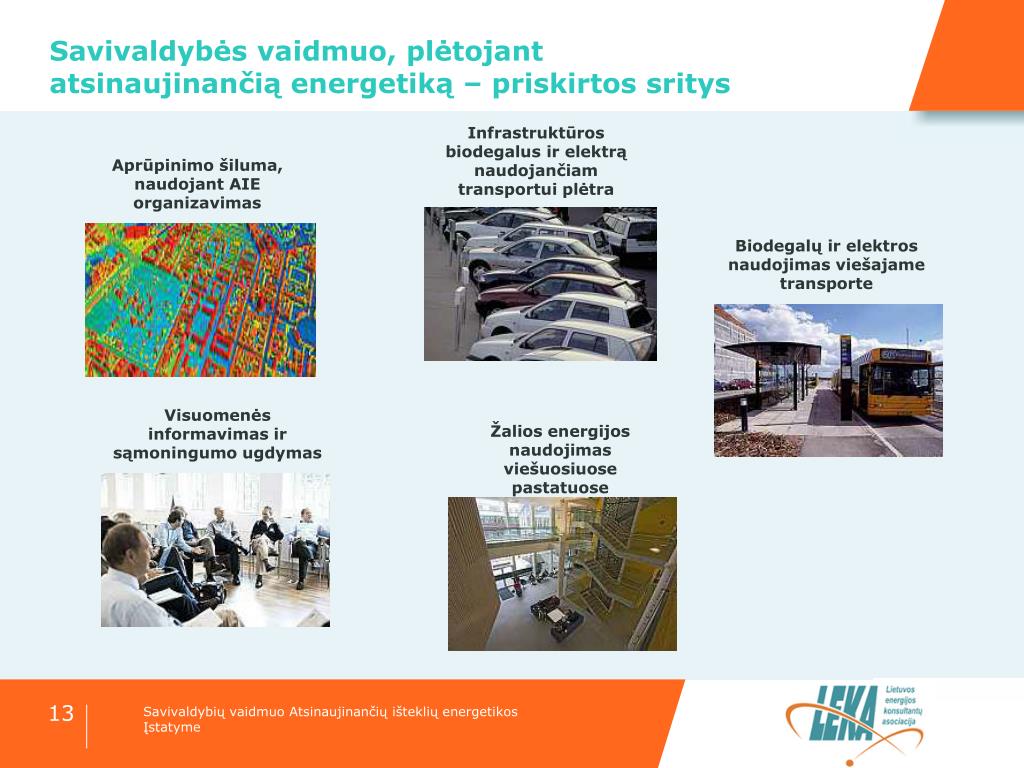 Savivaldybės vaidmuo, plėtojant atsinaujinančią energetiką – priskirtos sritys

Aprūpinimo šiluma, naudojant AIE organizavimas

Infrastruktūros biodegalus ir elektrą naudojančiam transportui plėtra

Biodegalų ir elektros naudojimas viešajame transporte

Visuomenės informavimas ir sąmoningumo ugdymas

Žalios energijos naudojimas viešuosiuose pastatuose

13

Savivaldybių vaidmuo Atsinaujinančių išteklių energetikos Įstatyme

LEKA

Lietuvos energijos konsultantų asociacija